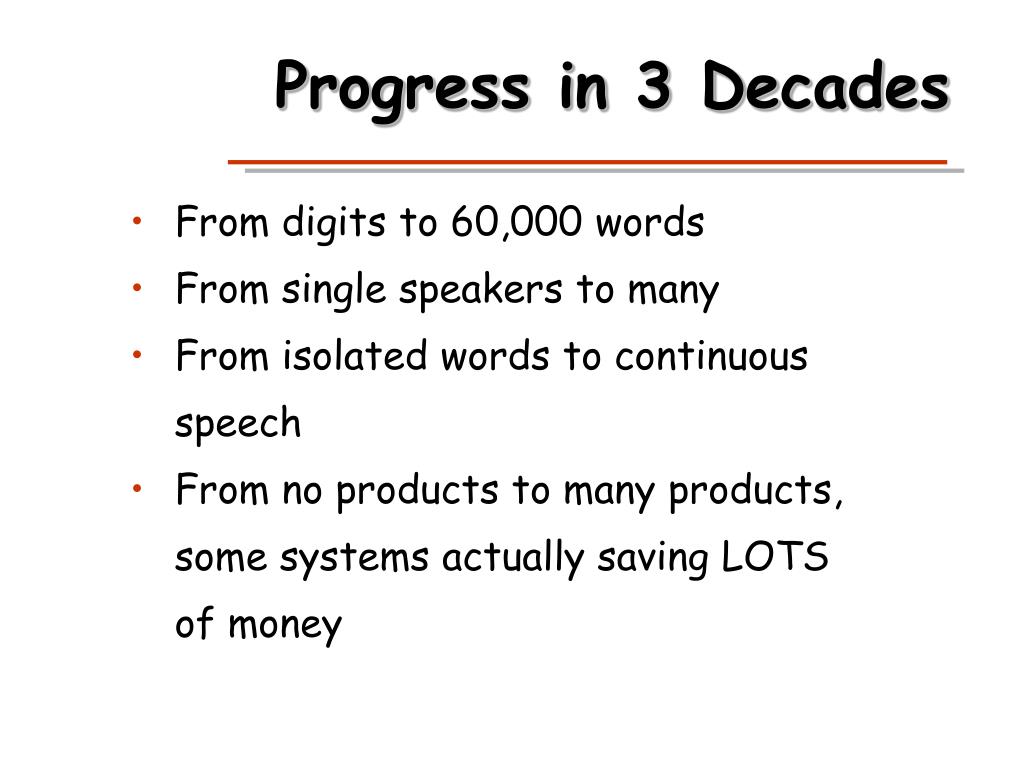 Progress in 3 Decades

• From digits to 60,000 words
• From single speakers to many
• From isolated words to continuous speech
• From no products to many products, some systems actually saving LOTS of money